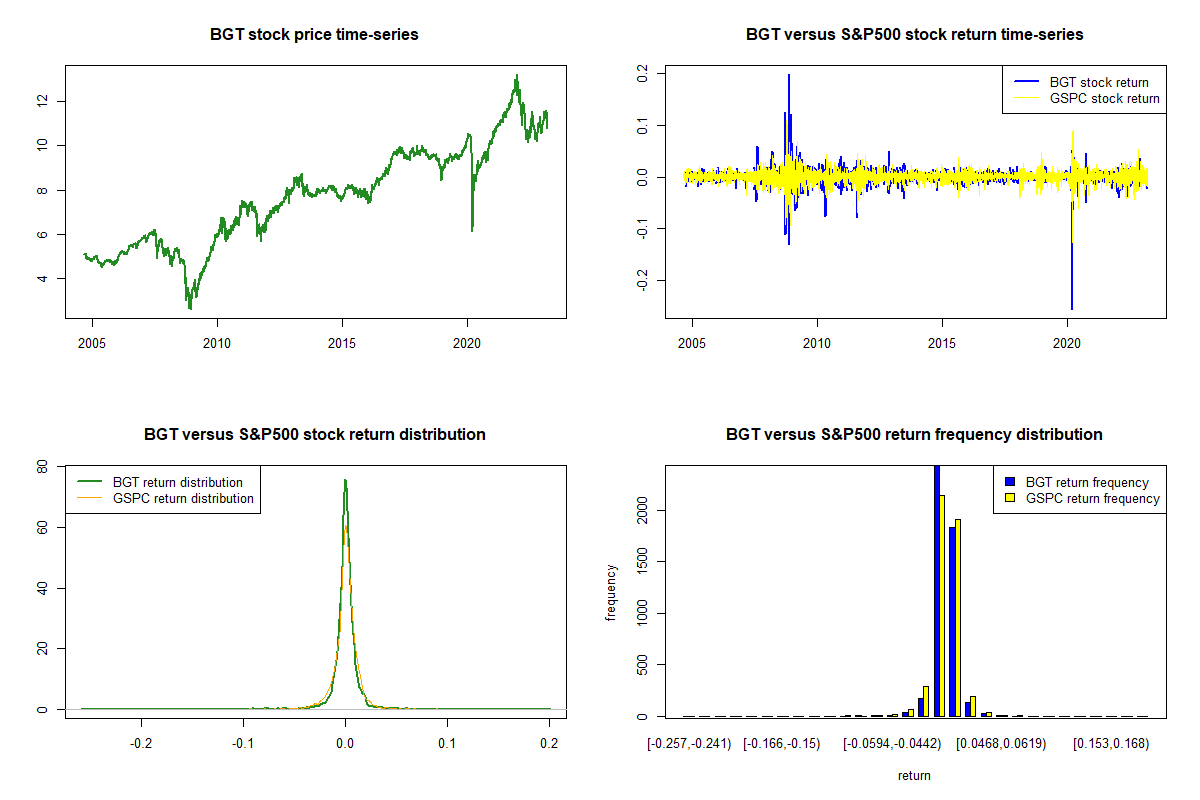 BGT stock price time-series

12
10
8
6
4

2005 2010 2015 2020

BGT versus S&P500 stock return time-series

BGT stock return
GSPC stock return

0.2
0.1
0.0
-0.1
-0.2

2005 2010 2015 2020

BGT versus S&P500 stock return distribution

BGT return distribution
GSPC return distribution

80
60
40
20
0

-0.2 -0.1 0.0 0.1 0.2

BGT versus S&P500 return frequency distribution

BGT return frequency
GSPC return frequency

frequency

2000
1500
1000
500
0

[-0.257,-0.241) [-0.166,-0.15) [-0.0594,-0.0442) [0.0468,0.0619) [0.153,0.168)

return